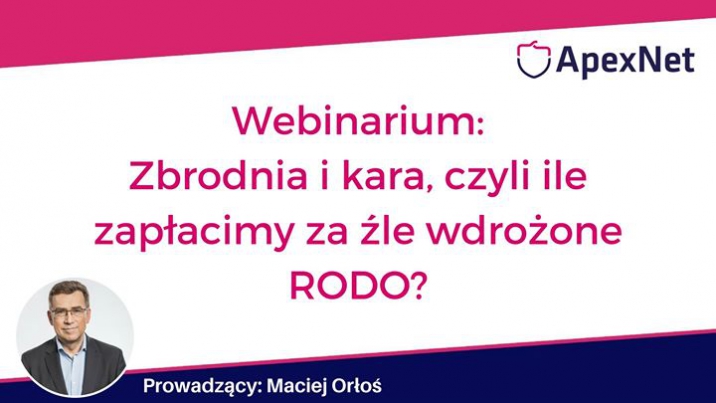 ApexNet

Webinarium:
Zbrodnia i kara, czyli ile zapłacimy za źle wdrożone RODO?

Prowadzący: Maciej Orłoś